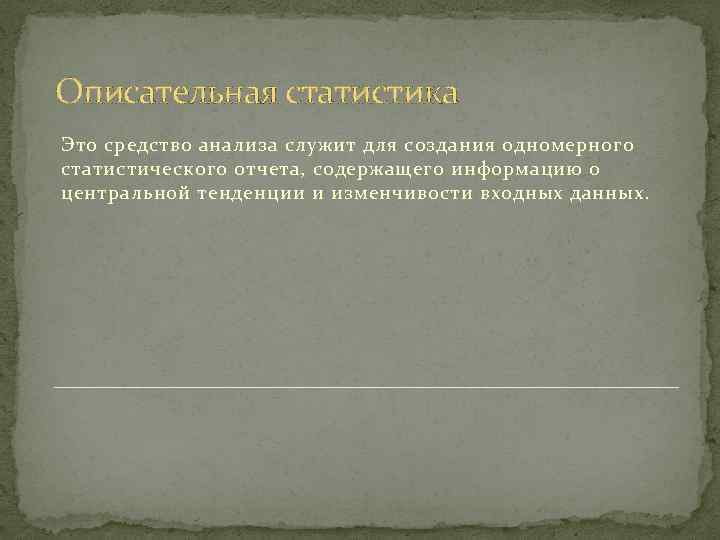 Описательная статистика

Это средство анализа служит для создания одномерного статистического отчета, содержащего информацию о центральной тенденции и изменчивости входных данных.